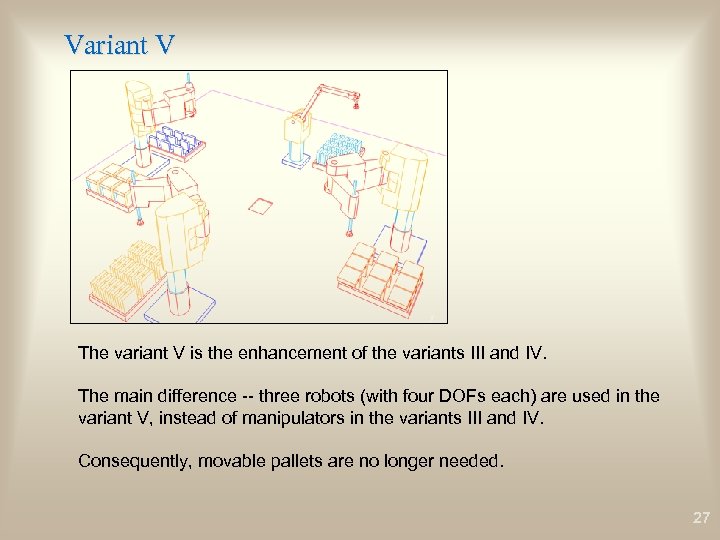 Variant V

The variant V is the enhancement of the variants III and IV.

The main difference -- three robots (with four DOFs each) are used in the variant V, instead of manipulators in the variants III and IV.

Consequently, movable pallets are no longer needed.

27